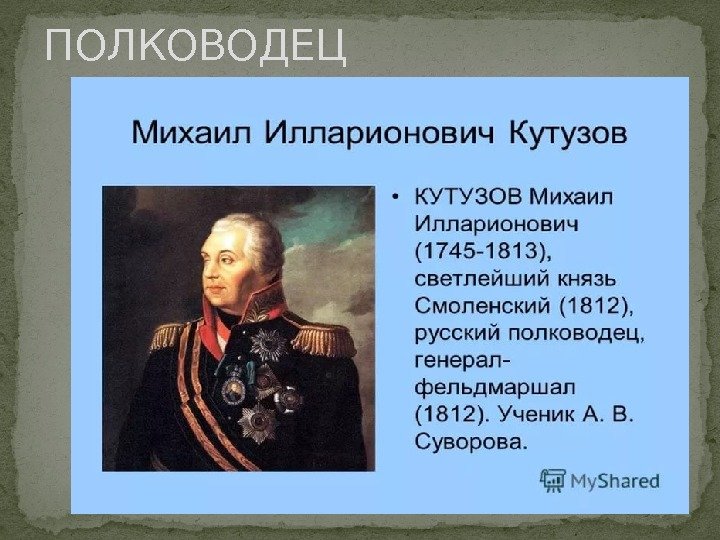 ПОЛКОВОДЕЦ

Михаил Илларионович Кутузов

• КУТУЗОВ Михаил Илларионович (1745-1813), светлейший князь Смоленский (1812), русский полководец, генерал-фельдмаршал (1812). Ученик А. В. Суворова.

MyShared